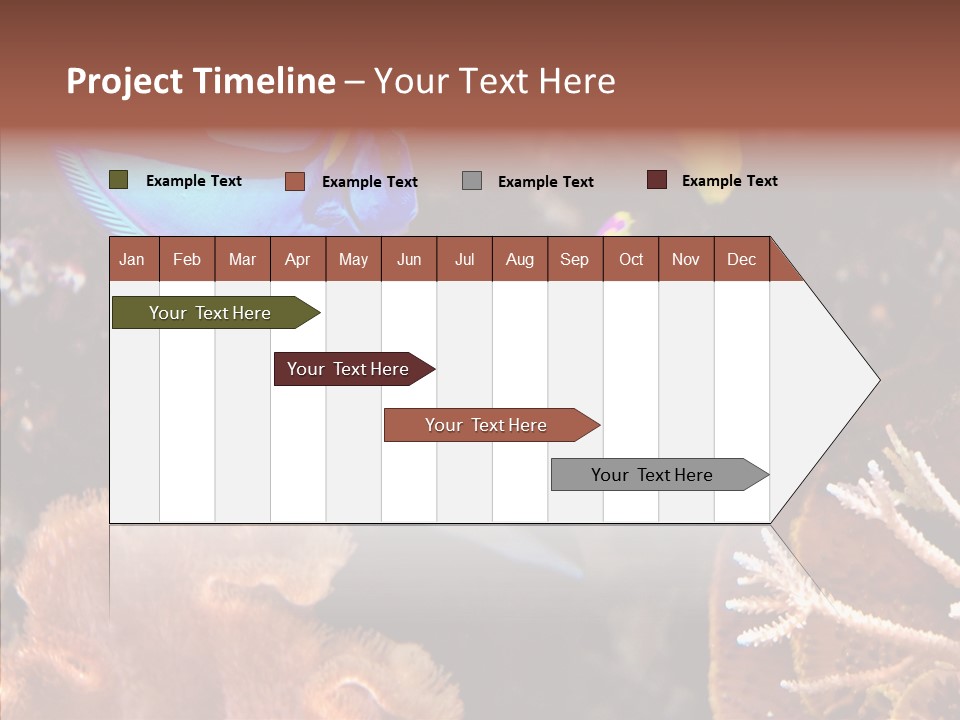 Project Timeline – Your Text Here

Example Text Example Text Example Text Example Text

| Jan | Feb | Mar | Apr | May | Jun | Jul | Aug | Sep | Oct | Nov | Dec |
|---|---|---|---|---|---|---|---|---|---|---|---|

Your Text Here

Your Text Here

Your Text Here

Your Text Here